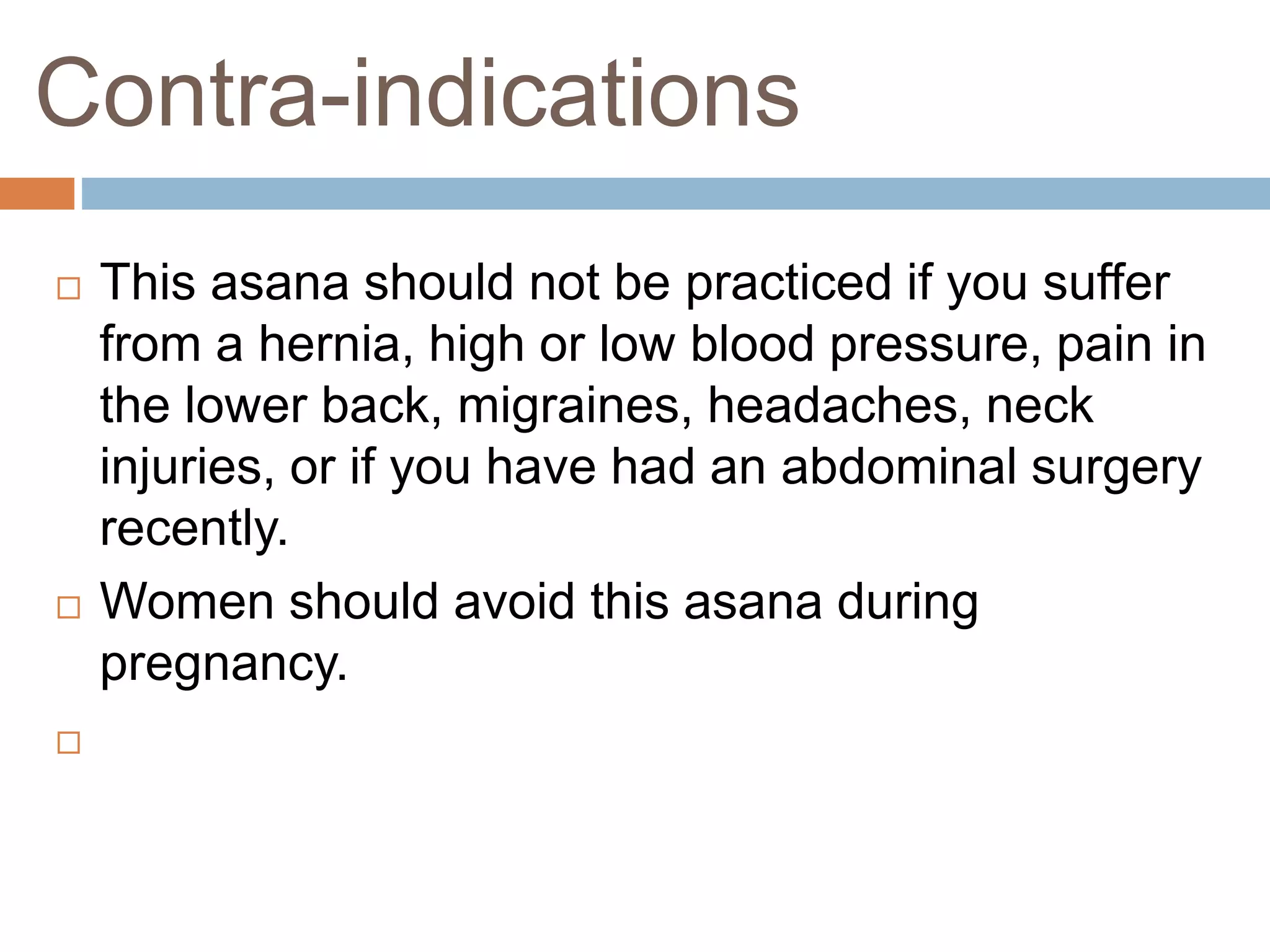 Contra-indications

□ This asana should not be practiced if you suffer from a hernia, high or low blood pressure, pain in the lower back, migraines, headaches, neck injuries, or if you have had an abdominal surgery recently.

□ Women should avoid this asana during pregnancy.

□